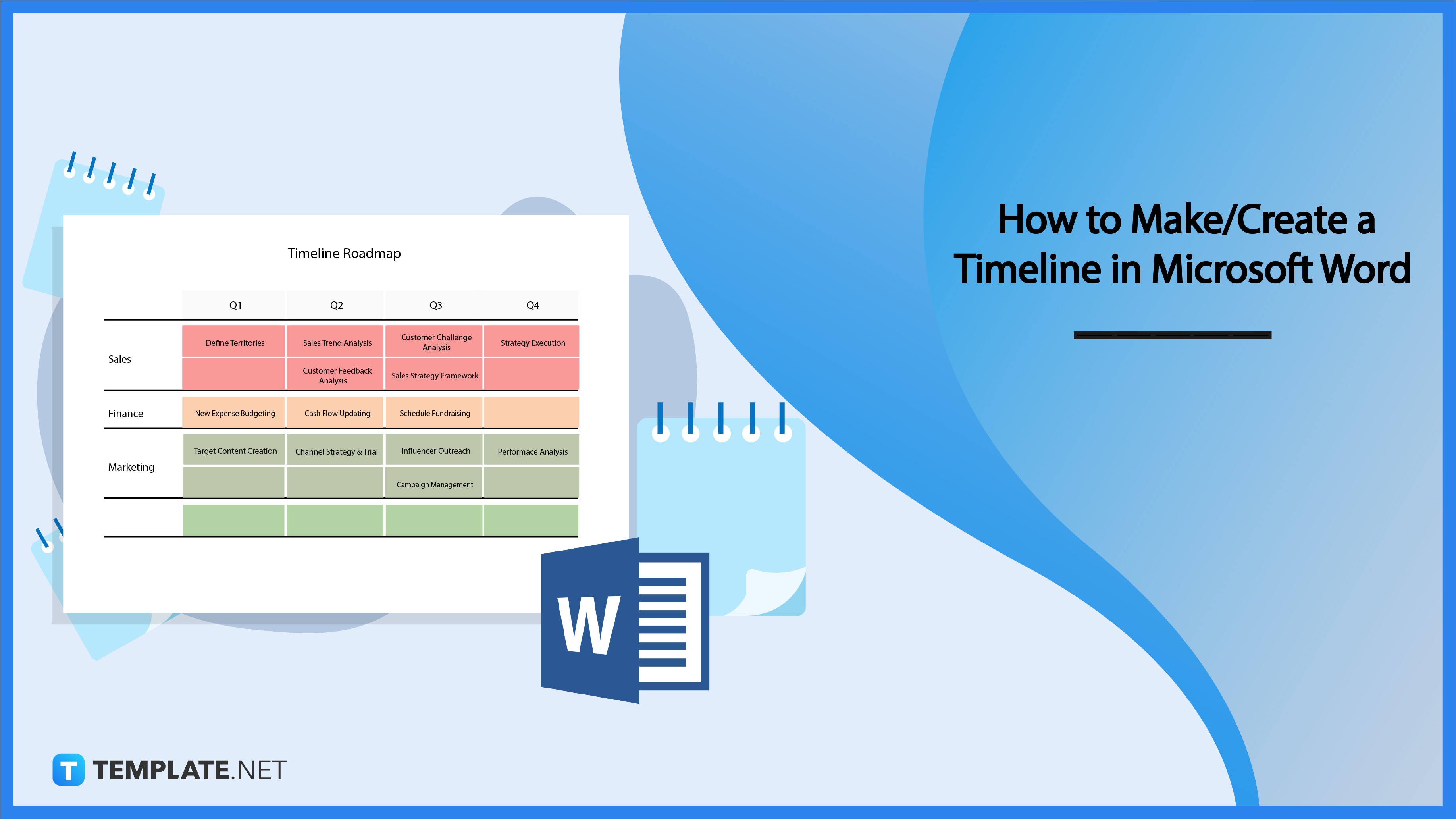 Timeline Roadmap

| | Q1 | Q2 | Q3 | Q4 |
|---|---|---|---|---|
| Sales | Define Territories | Sales Trend Analysis | Customer Challenge Analysis | Strategy Execution |
| | | Customer Feedback Analysis | Sales Strategy Framework | |
| Finance | New Expense Budgeting | Cash Flow Updating | Schedule Fundraising | |
| Marketing | Target Content Creation | Channel Strategy & Trial | Influencer Outreach | Performace Analysis |
| | | | Campaign Management | |
| | | | | |

W

How to Make/Create a Timeline in Microsoft Word

T TEMPLATE.NET